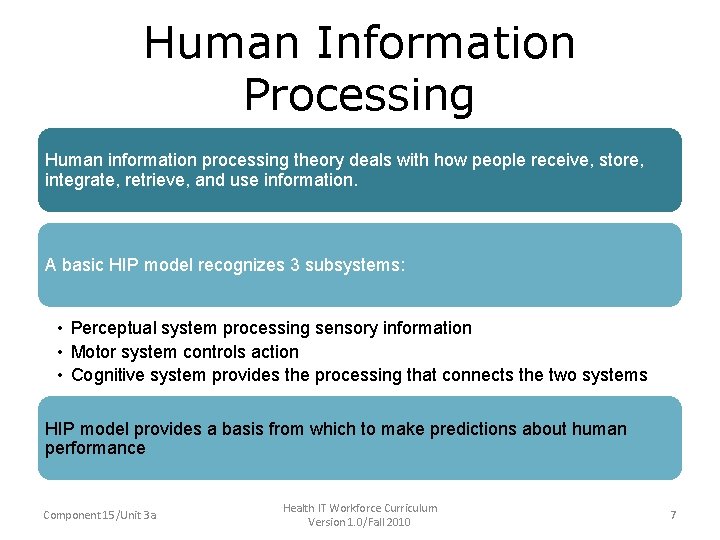 Human Information Processing

Human information processing theory deals with how people receive, store, integrate, retrieve, and use information.

A basic HIP model recognizes 3 subsystems:

• Perceptual system processing sensory information
• Motor system controls action
• Cognitive system provides the processing that connects the two systems

HIP model provides a basis from which to make predictions about human performance

Component 15/Unit 3a

Health IT Workforce Curriculum
Version 1.0/Fall 2010

7